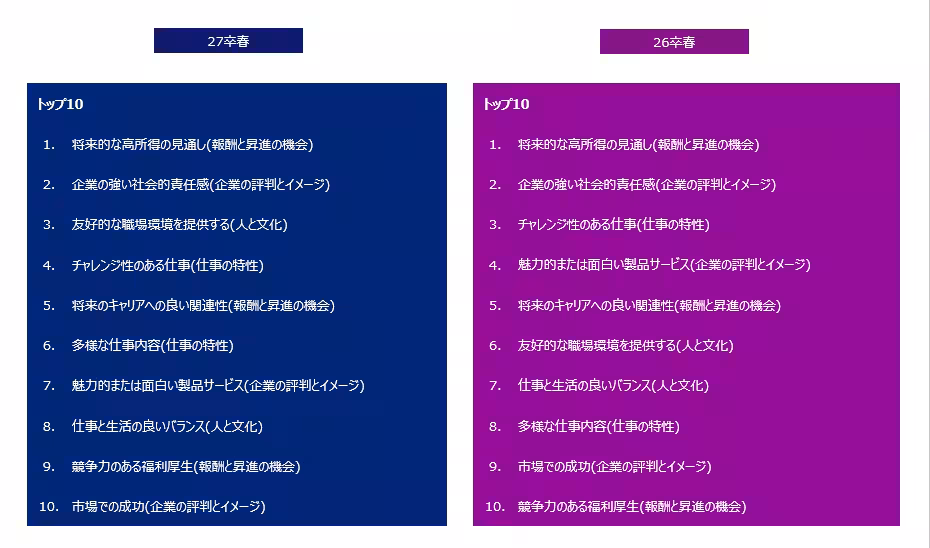 27卒春

トップ10

1. 将来的な高所得の見通し(報酬と昇進の機会)

2. 企業の強い社会的責任感(企業の評判とイメージ)

3. 友好的な職場環境を提供する(人と文化)

4. チャレンジ性のある仕事(仕事の特性)

5. 将来のキャリアへの良い関連性(報酬と昇進の機会)

6. 多様な仕事内容(仕事の特性)

7. 魅力的または面白い製品サービス(企業の評判とイメージ)

8. 仕事と生活の良いバランス(人と文化)

9. 競争力のある福利厚生(報酬と昇進の機会)

10. 市場での成功(企業の評判とイメージ)

26卒春

トップ10

1. 将来的な高所得の見通し(報酬と昇進の機会)

2. 企業の強い社会的責任感(企業の評判とイメージ)

3. チャレンジ性のある仕事(仕事の特性)

4. 魅力的または面白い製品サービス(企業の評判とイメージ)

5. 将来のキャリアへの良い関連性(報酬と昇進の機会)

6. 友好的な職場環境を提供する(人と文化)

7. 仕事と生活の良いバランス(人と文化)

8. 多様な仕事内容(仕事の特性)

9. 市場での成功(企業の評判とイメージ)

10. 競争力のある福利厚生(報酬と昇進の機会)